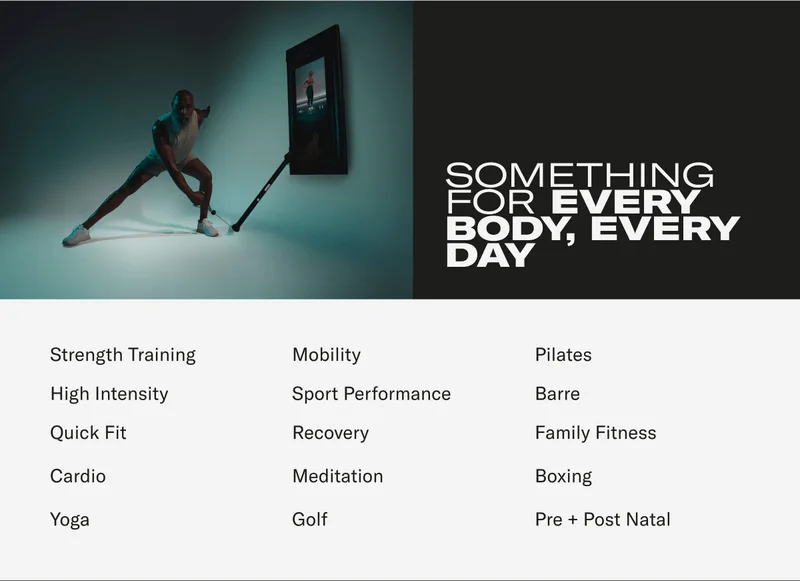 SOMETHING FOR EVERY BODY, EVERY DAY

Strength Training
High Intensity
Quick Fit
Cardio
Yoga

Mobility
Sport Performance
Recovery
Meditation
Golf

Pilates
Barre
Family Fitness
Boxing
Pre + Post Natal